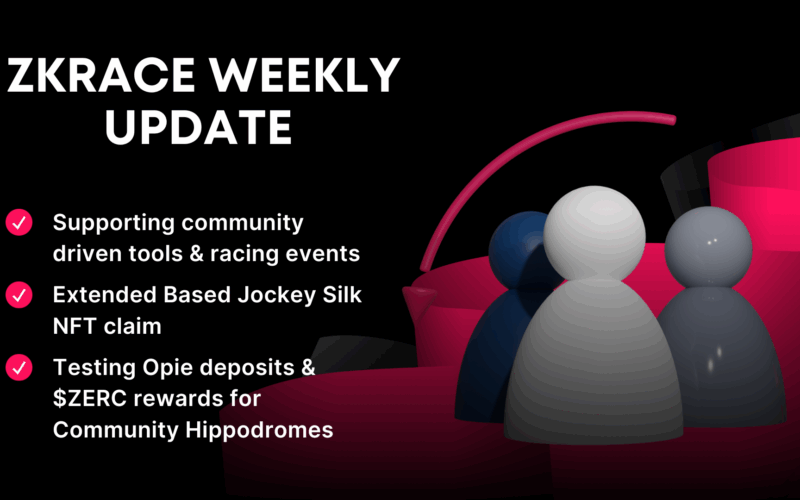 ZKRACE WEEKLY UPDATE

Supporting community driven tools & racing events

Extended Based Jockey Silk NFT claim

Testing Opie deposits & \$ZERC rewards for Community Hippodromes